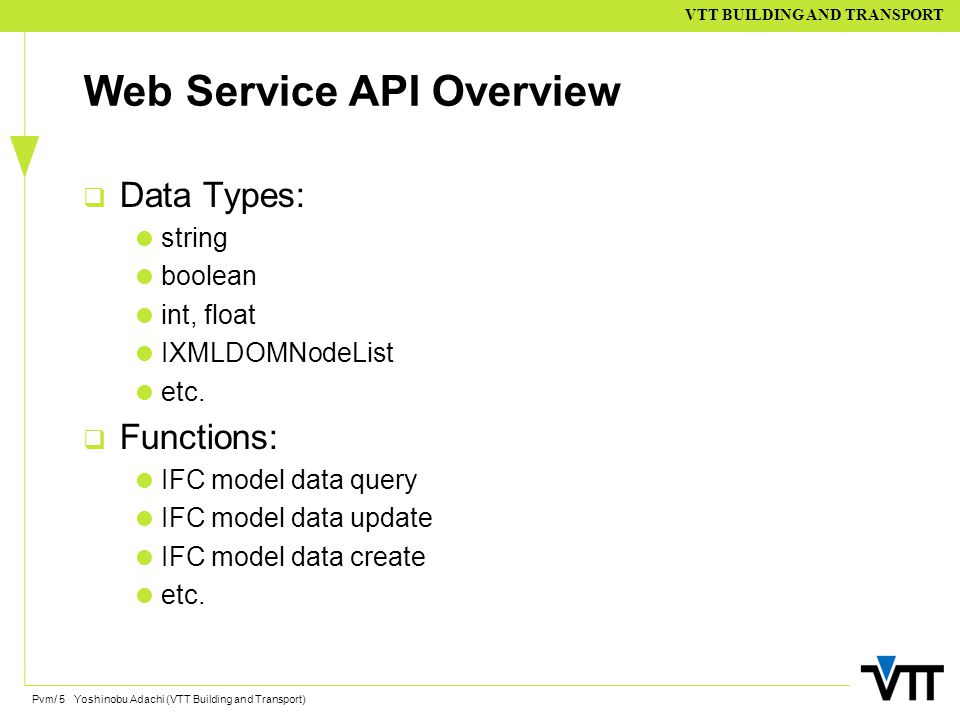 VTT BUILDING AND TRANSPORT

Web Service API Overview

Data Types:

string

boolean

int, float

IXMLDOMNodeList

etc.

Functions:

IFC model data query

IFC model data update

IFC model data create

etc.

Pvm/ 5 Yoshinobu Adachi (VTT Building and Transport)

VTT